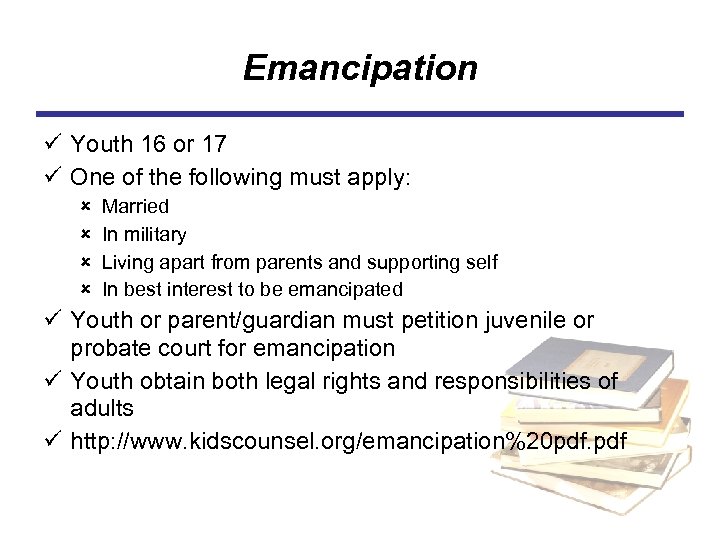 Emancipation

✓ Youth 16 or 17
✓ One of the following must apply:
× Married
× In military
× Living apart from parents and supporting self
× In best interest to be emancipated
✓ Youth or parent/guardian must petition juvenile or probate court for emancipation
✓ Youth obtain both legal rights and responsibilities of adults
✓ http://www.kidscounsel.org/emancipation%20pdf.pdf